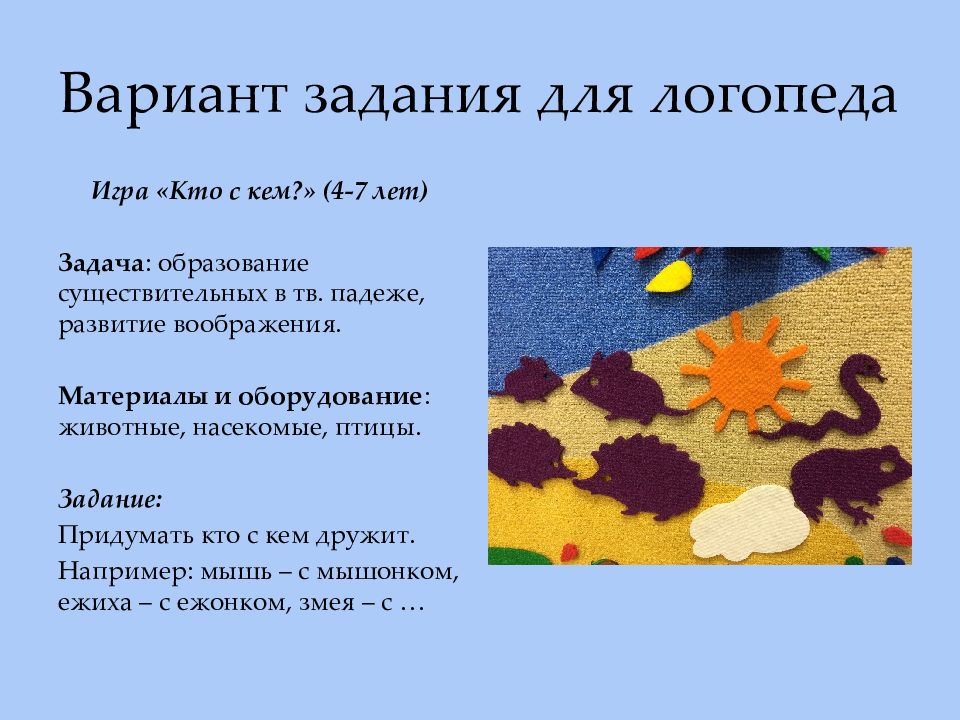 Вариант задания для логопеда

Игра «Кто с кем?» (4-7 лет)

Задача: образование существительных в тв. падеже, развитие воображения.

Материалы и оборудование: животные, насекомые, птицы.

Задание:
Придумать кто с кем дружит.
Например: мышь – с мышонком, ежиха – с ежонком, змея – с …